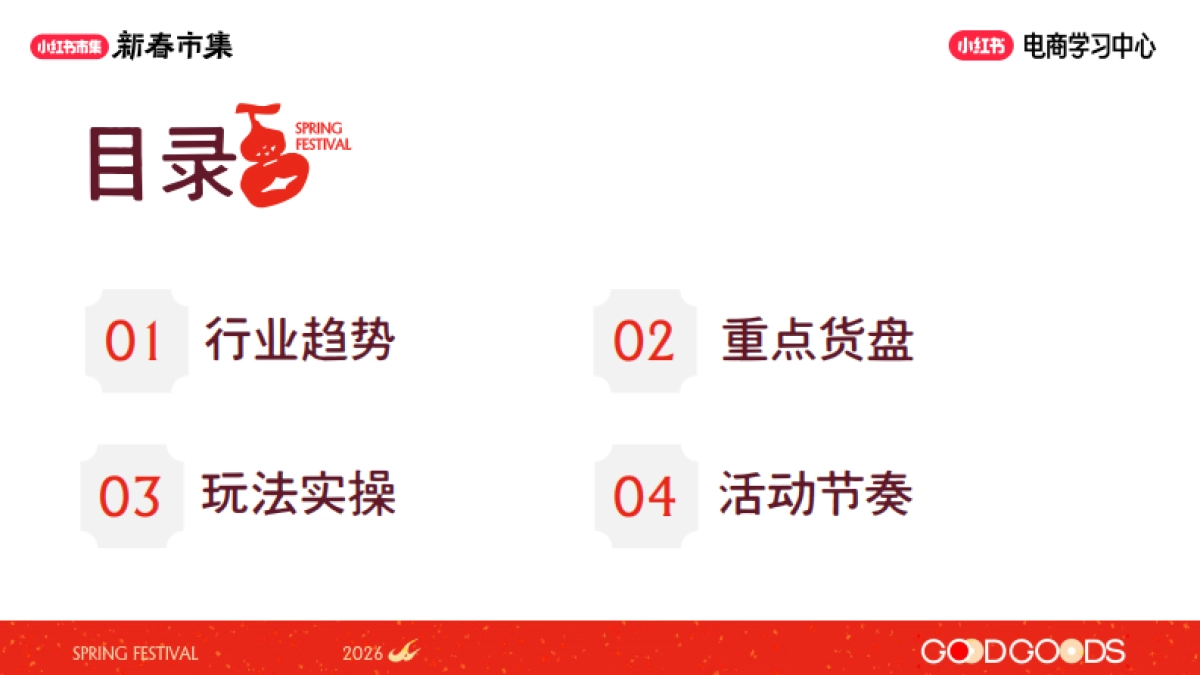 小红书市集 新春市集

小红书 电商学习中心

目录 SPRING FESTIVAL

01 行业趋势

02 重点货盘

03 玩法实操

04 活动节奏

SPRING FESTIVAL

2026

GOODGOODS